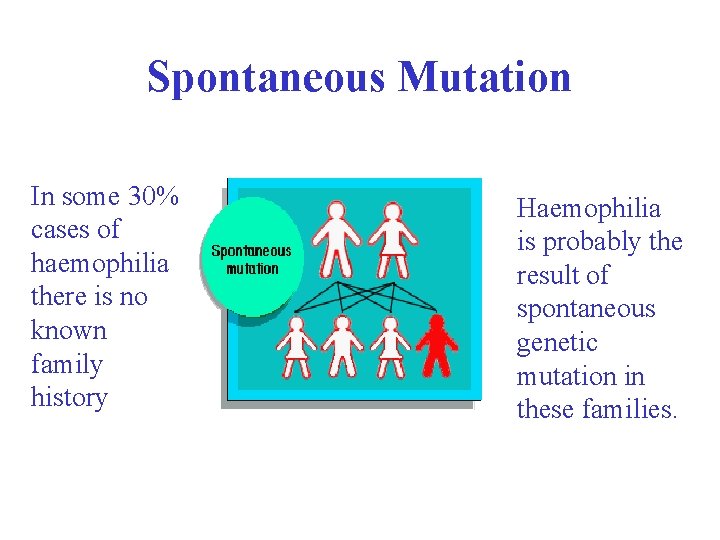 Spontaneous Mutation

In some 30% cases of haemophilia there is no known family history

Spontaneous mutation

Haemophilia is probably the result of spontaneous genetic mutation in these families.